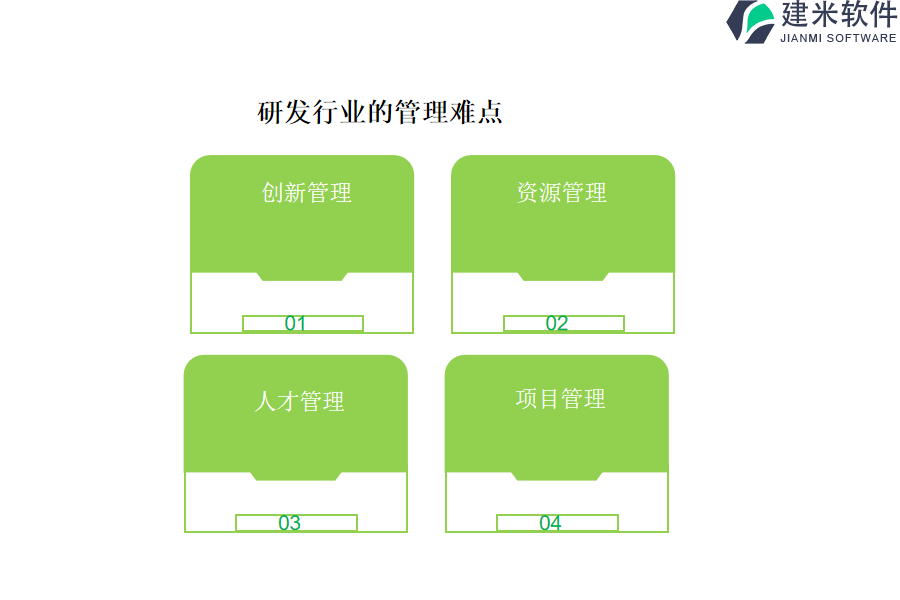 建米软件
JIANMI SOFTWARE

研发行业的管理难点

创新管理
01

资源管理
02

人才管理
03

项目管理
04